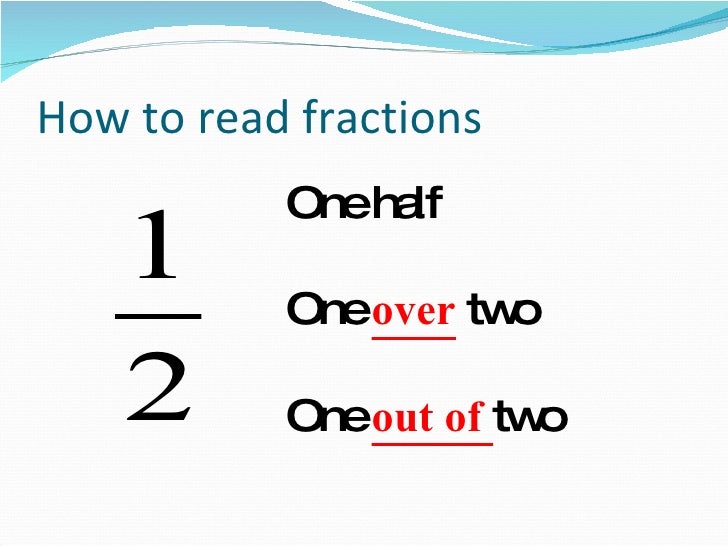 How to read fractions

$\frac{1}{2}$

One half

One over two

One out of two